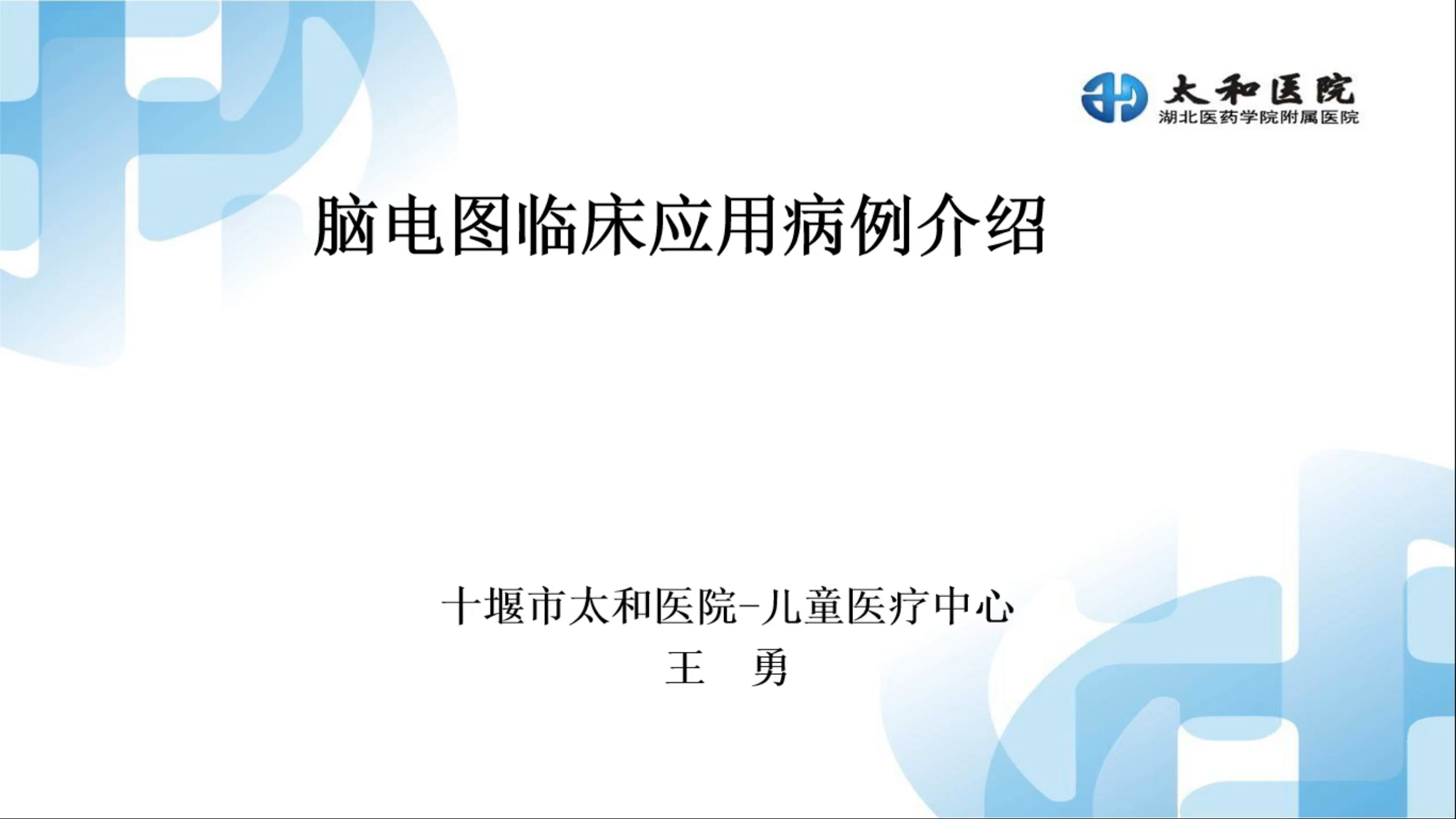 太和医院
湖北医药学院附属医院

脑电图临床应用病例介绍

十堰市太和医院-儿童医疗中心
王 勇